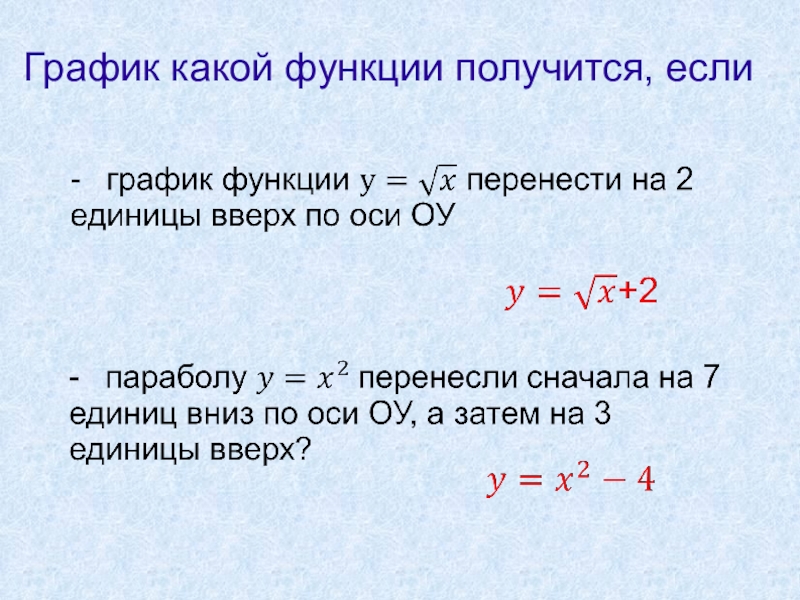 График какой функции получится, если

- график функции $y = \sqrt{x}$ перенести на 2 единицы вверх по оси ОУ

$y = \sqrt{x}+2$

- параболу $y = x^2$ перенесли сначала на 7 единиц вниз по оси ОУ, а затем на 3 единицы вверх?

$y = x^2 - 4$